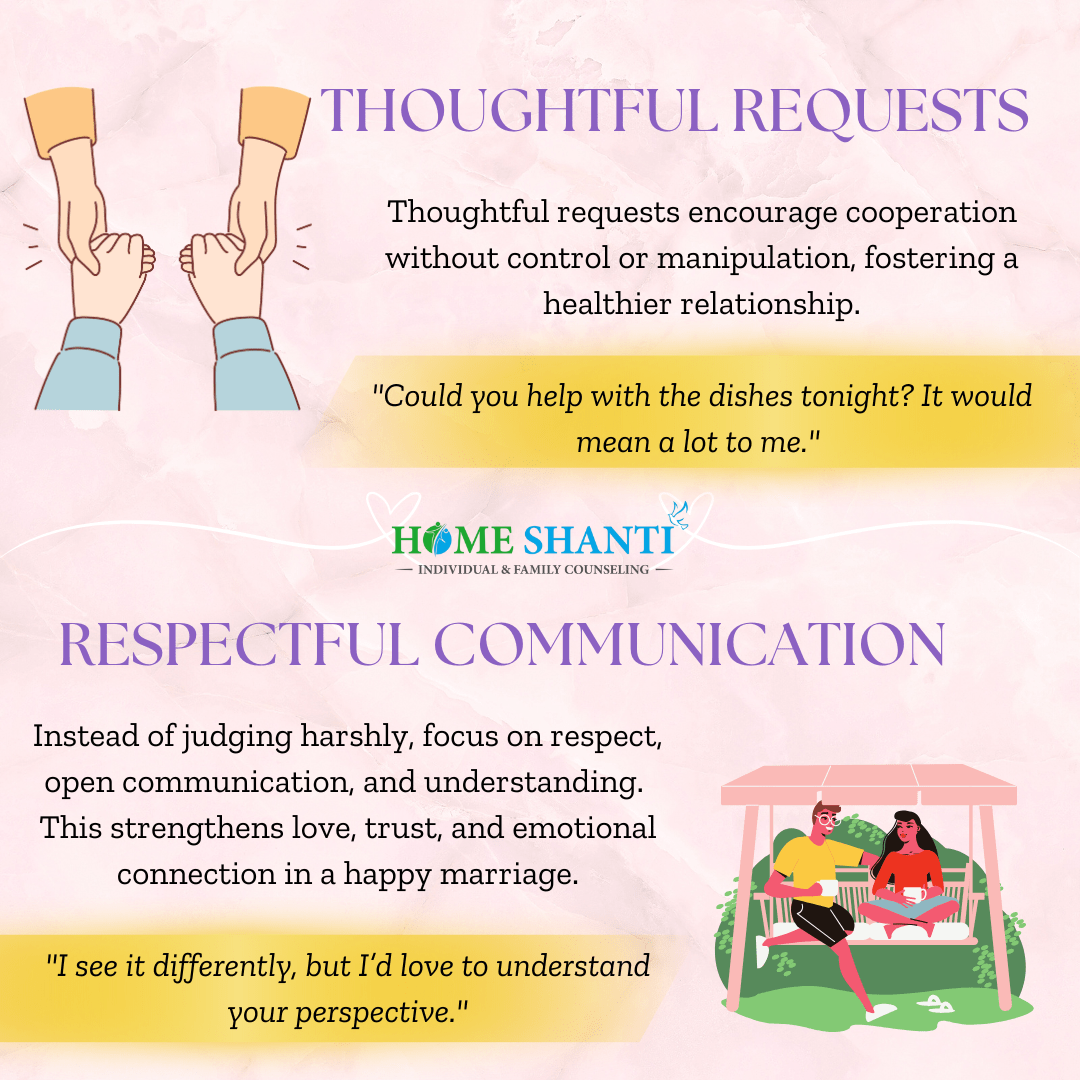 THOUGHTFUL REQUESTS

Thoughtful requests encourage cooperation without control or manipulation, fostering a healthier relationship.

"Could you help with the dishes tonight? It would mean a lot to me."

HOME SHANTI
— INDIVIDUAL & FAMILY COUNSELING —

RESPECTFUL COMMUNICATION

Instead of judging harshly, focus on respect, open communication, and understanding. This strengthens love, trust, and emotional connection in a happy marriage.

"I see it differently, but I'd love to understand your perspective."